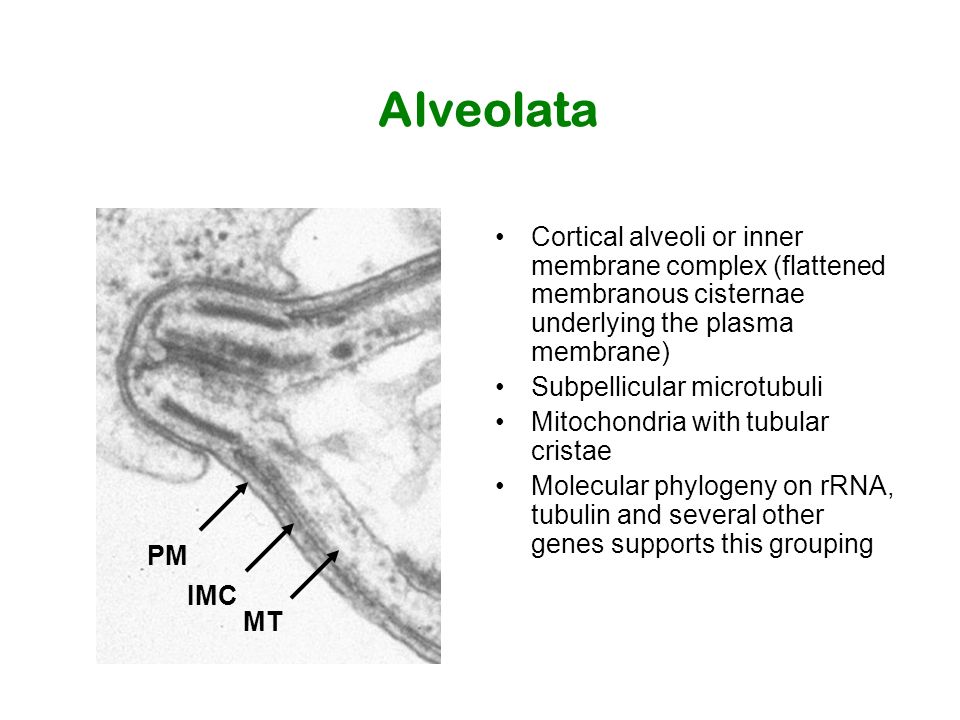 Alveolata

PM
IMC
MT

• Cortical alveoli or inner membrane complex (flattened membranous cisternae underlying the plasma membrane)
• Subpellicular microtubuli
• Mitochondria with tubular cristae
• Molecular phylogeny on rRNA, tubulin and several other genes supports this grouping